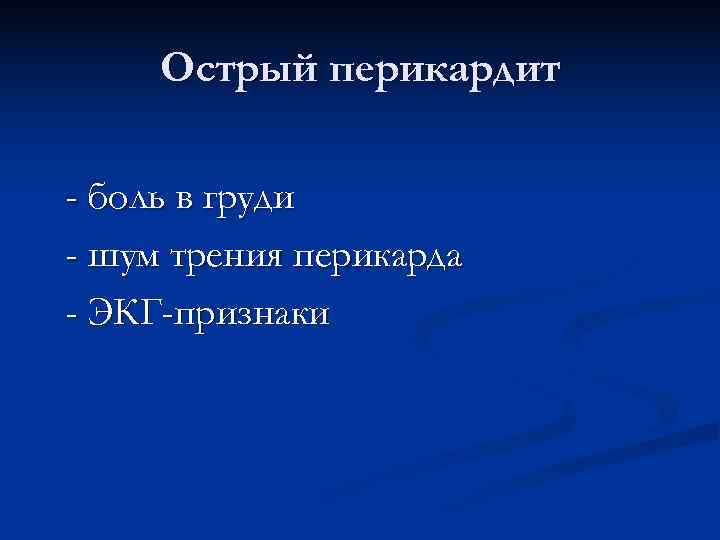 Острый перикардит

- боль в груди
- шум трения перикарда
- ЭКГ-признаки